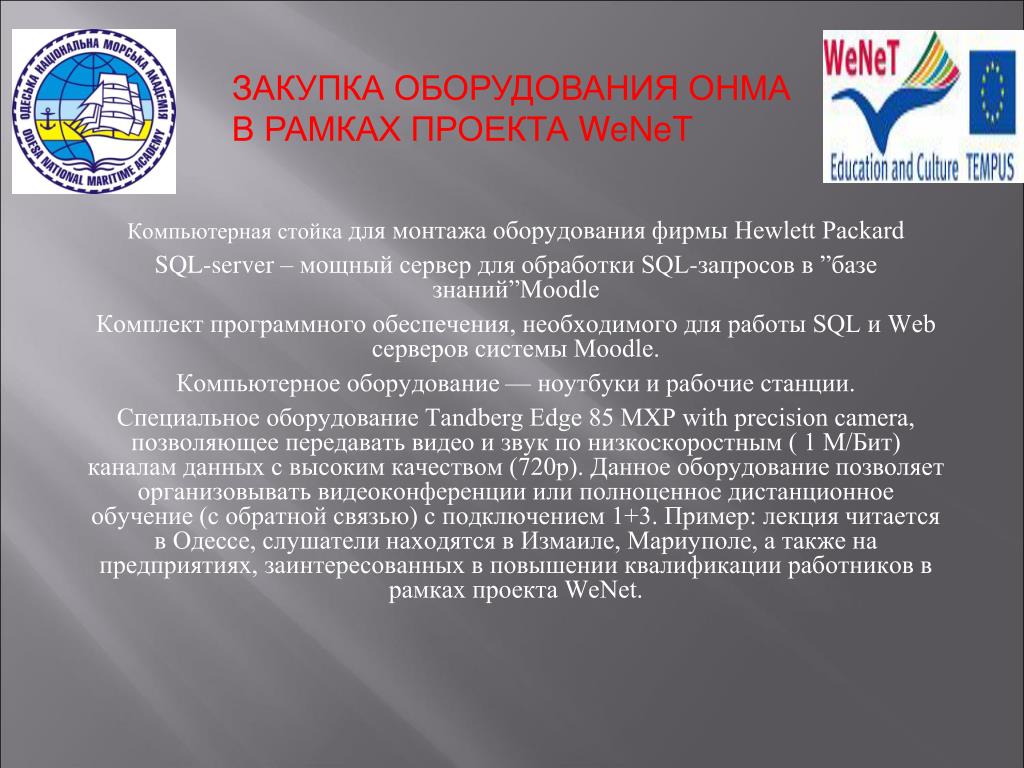 ОДЕСЬКА НАЦІОНАЛЬНА МОРСЬКА АКАДЕМІЯ
ODESA NATIONAL MARITIME ACADEMY

ЗАКУПКА ОБОРУДОВАНИЯ ОНМА В РАМКАХ ПРОЕКТА WeNeT

WeNeT
Education and Culture TEMPUS

Компьютерная стойка для монтажа оборудования фирмы Hewlett Packard

SQL-server – мощный сервер для обработки SQL-запросов в ”базе знаний”Moodle

Комплект программного обеспечения, необходимого для работы SQL и Web серверов системы Moodle.

Компьютерное оборудование — ноутбуки и рабочие станции.

Специальное оборудование Tandberg Edge 85 MXP with precision camera, позволяющее передавать видео и звук по низкоскоростным ( 1 М/Бит) каналам данных с высоким качеством (720p). Данное оборудование позволяет организовывать видеоконференции или полноценное дистанционное обучение (с обратной связью) с подключением 1+3. Пример: лекция читается в Одессе, слушатели находятся в Измаиле, Мариуполе, а также на предприятиях, заинтересованных в повышении квалификации работников в рамках проекта WeNet.